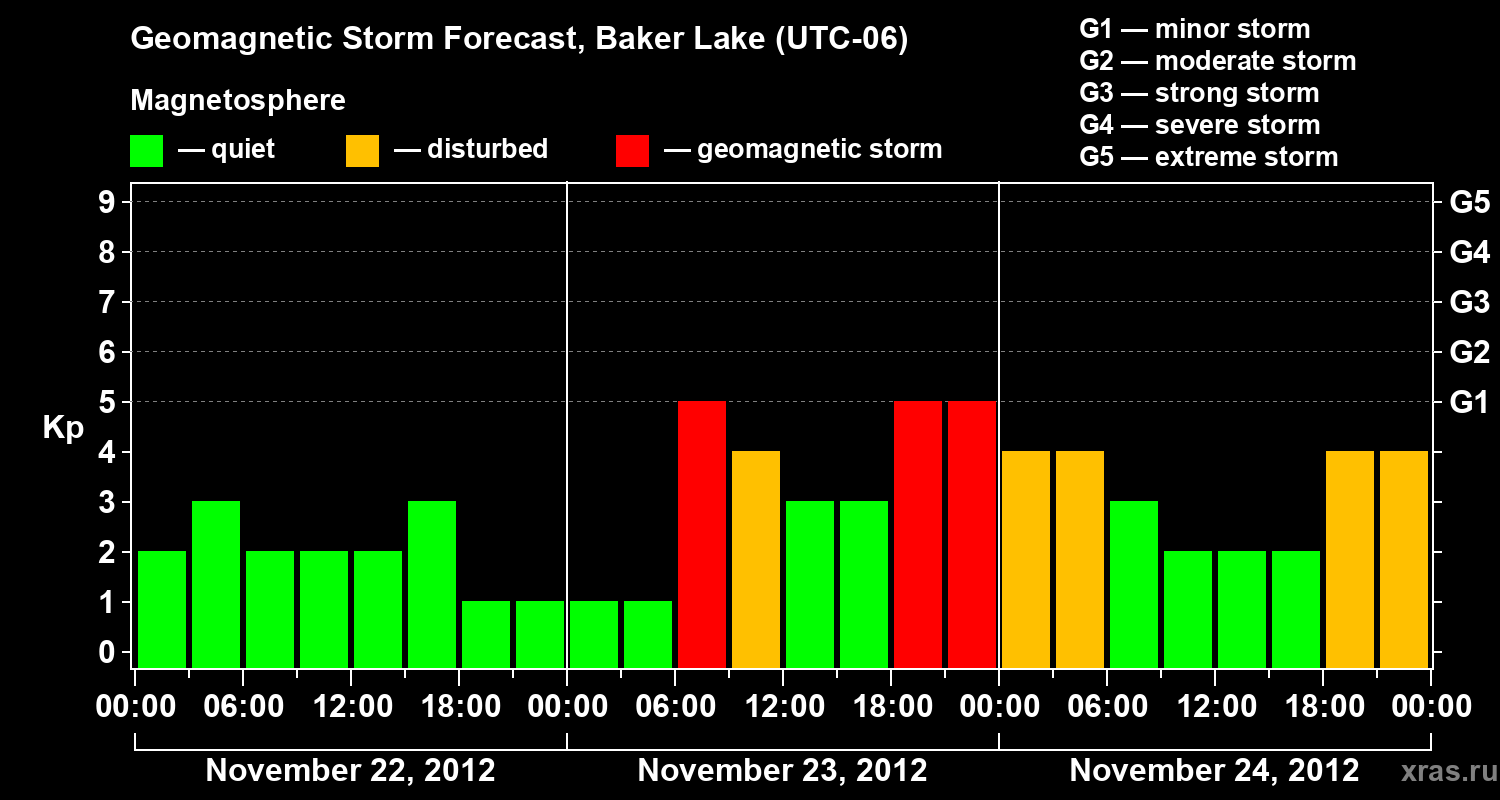 Geomagnetic Storm Forecast, Baker Lake (UTC-06)

Magnetosphere

— quiet — disturbed — geomagnetic storm

G1 — minor storm
G2 — moderate storm
G3 — strong storm
G4 — severe storm
G5 — extreme storm

Kp

9 8 7 6 5 4 3 2 1 0

G5 G4 G3 G2 G1

00:00 06:00 12:00 18:00 00:00 06:00 12:00 18:00 00:00 06:00 12:00 18:00 00:00

November 22, 2012 November 23, 2012 November 24, 2012

xras.ru